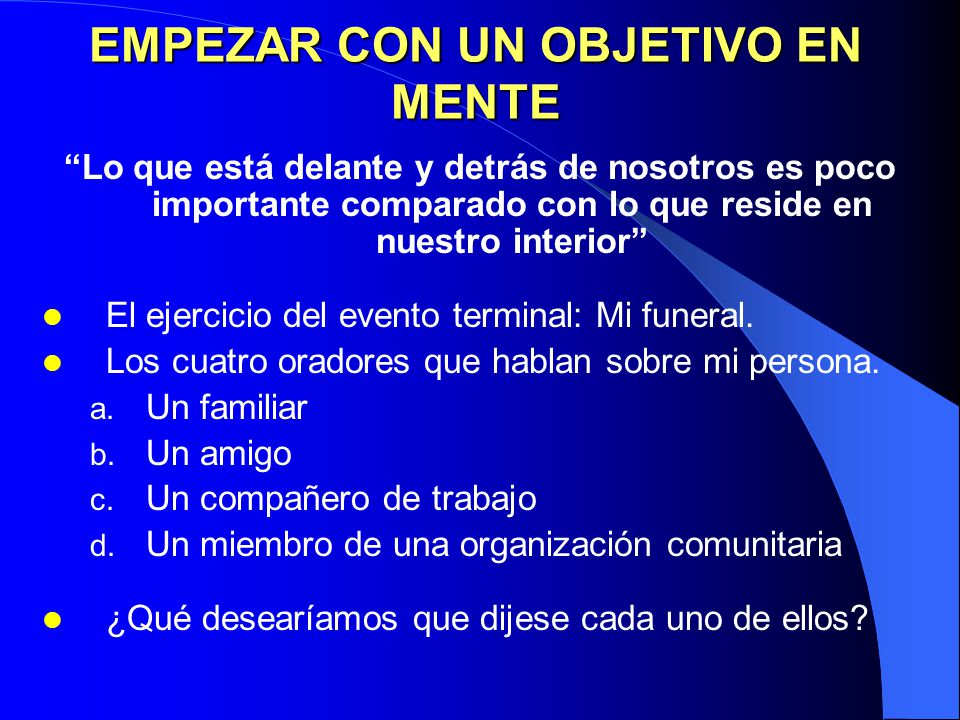 EMPEZAR CON UN OBJETIVO EN MENTE

“Lo que está delante y detrás de nosotros es poco importante comparado con lo que reside en nuestro interior”

- El ejercicio del evento terminal: Mi funeral.
- Los cuatro oradores que hablan sobre mi persona.
 a. Un familiar
 b. Un amigo
 c. Un compañero de trabajo
 d. Un miembro de una organización comunitaria

- ¿Qué desearíamos que dijese cada uno de ellos?